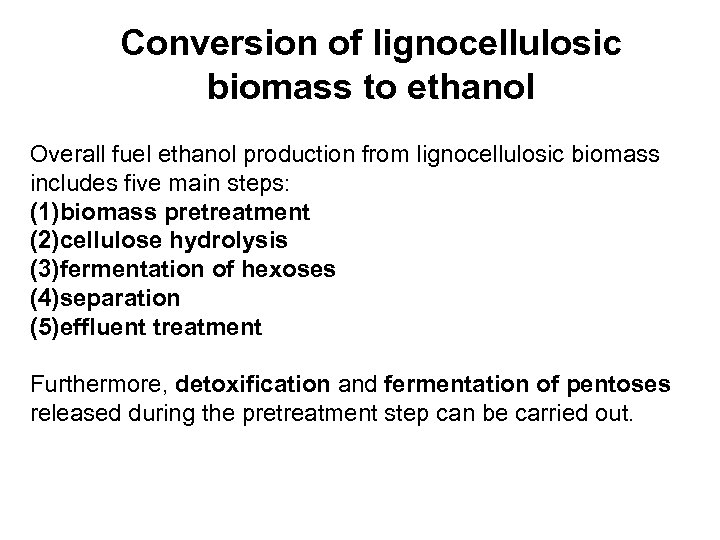 Conversion of lignocellulosic biomass to ethanol

Overall fuel ethanol production from lignocellulosic biomass includes five main steps:
(1)biomass pretreatment
(2)cellulose hydrolysis
(3)fermentation of hexoses
(4)separation
(5)effluent treatment

Furthermore, detoxification and fermentation of pentoses released during the pretreatment step can be carried out.